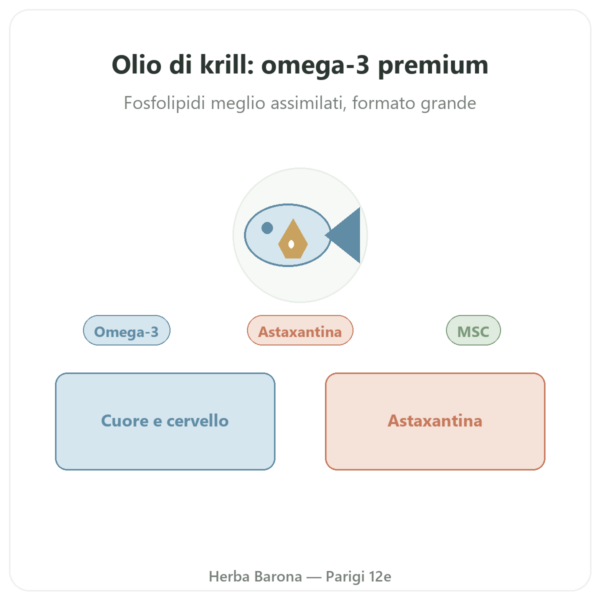 Olio di krill: omega-3 premium

Fosfolipidi meglio assimilati, formato grande

Omega-3

Astaxantina

MSC

Cuore e cervello

Astaxantina

Herba Barona — Parigi 12e